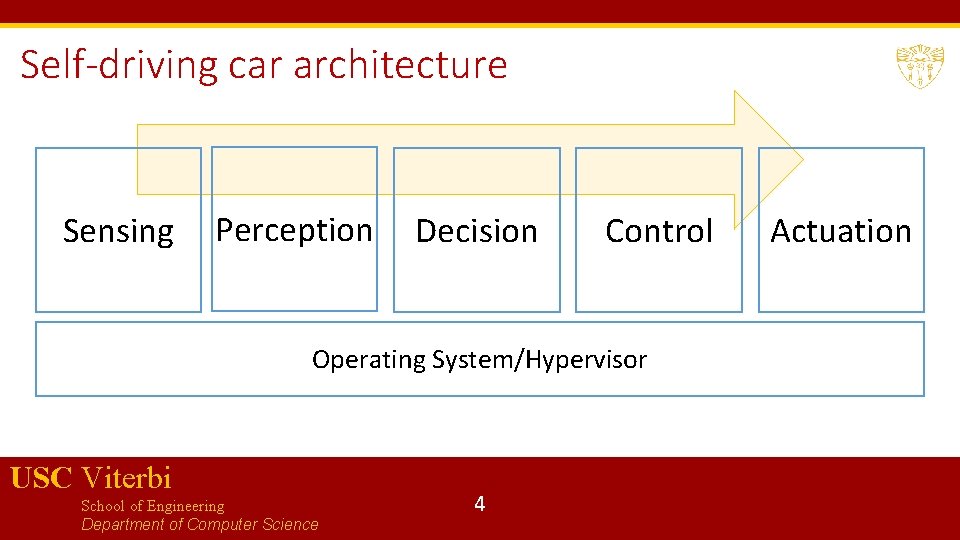 Self-driving car architecture

Sensing

Perception

Decision

Control

Actuation

Operating System/Hypervisor

USC Viterbi
School of Engineering
Department of Computer Science

4